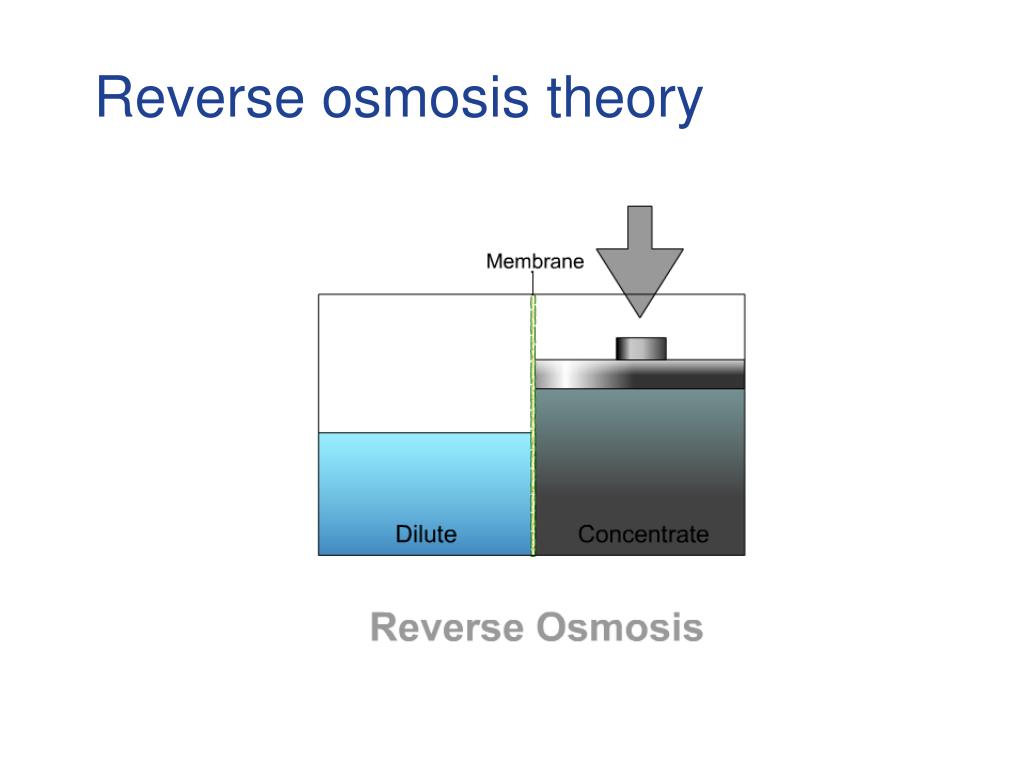 Reverse osmosis theory

Membrane

Dilute

Concentrate

Reverse Osmosis